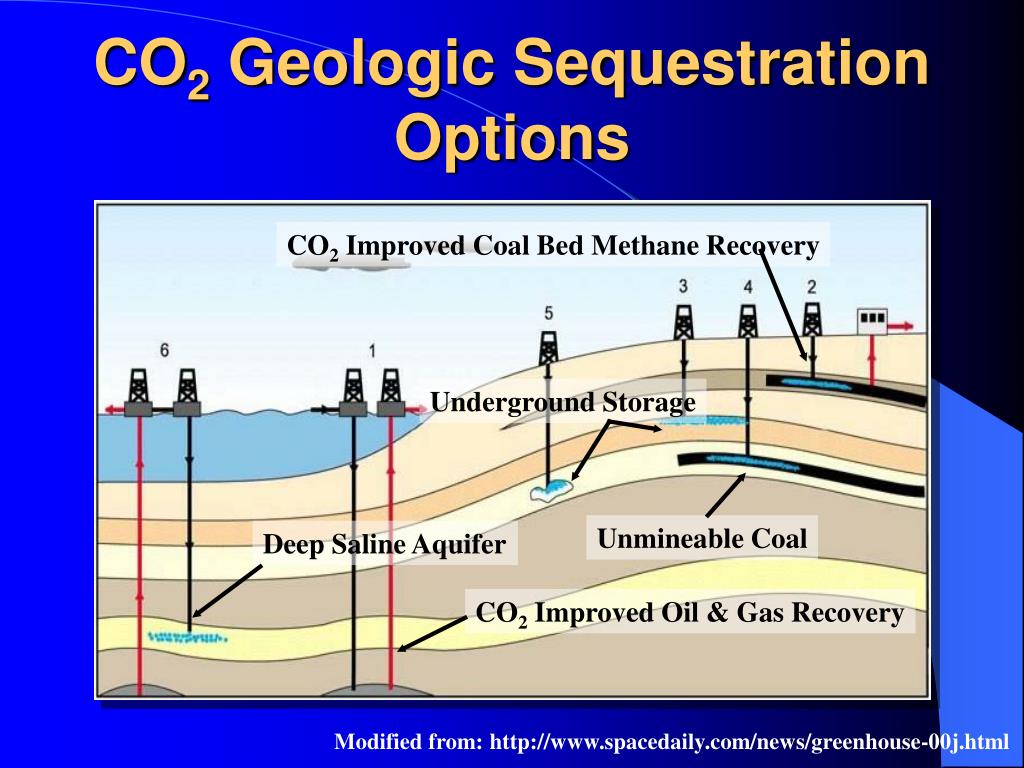 $CO_2$ Geologic Sequestration Options

$CO_2$ Improved Coal Bed Methane Recovery

3 4 2

5

6 1

Underground Storage

Deep Saline Aquifer

Unmineable Coal

$CO_2$ Improved Oil & Gas Recovery

Modified from: http://www.spacedaily.com/news/greenhouse-00j.html